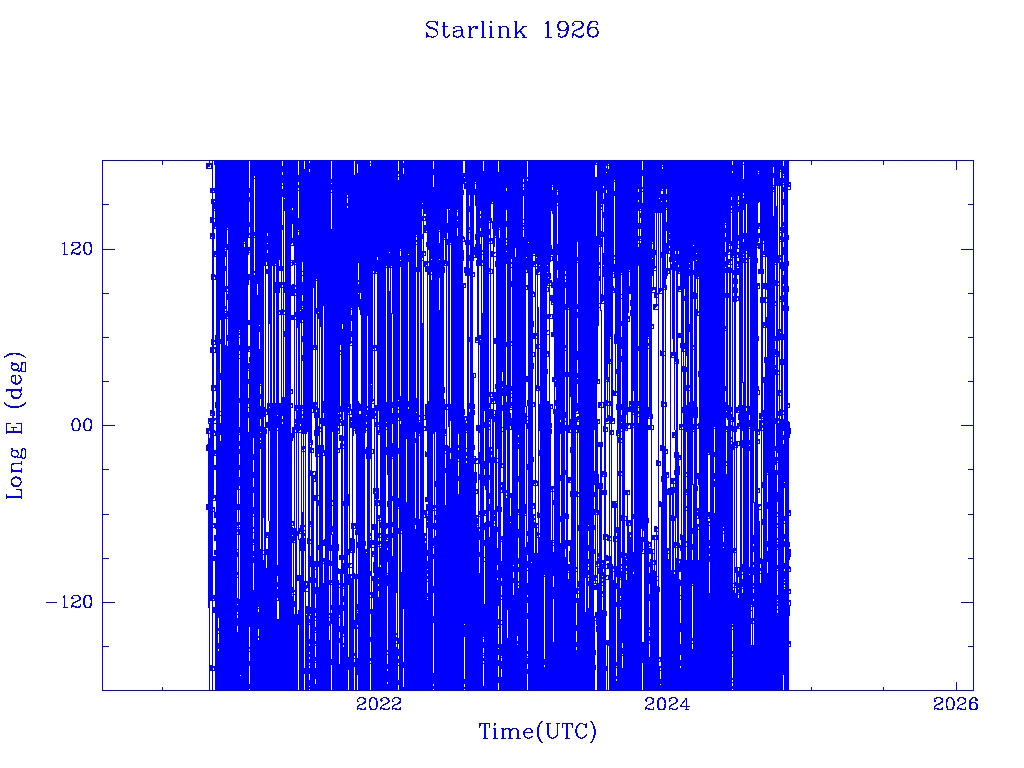 Starlink 1926

Long E (deg)

120
00
−120

2022
2024
2026

Time(UTC)